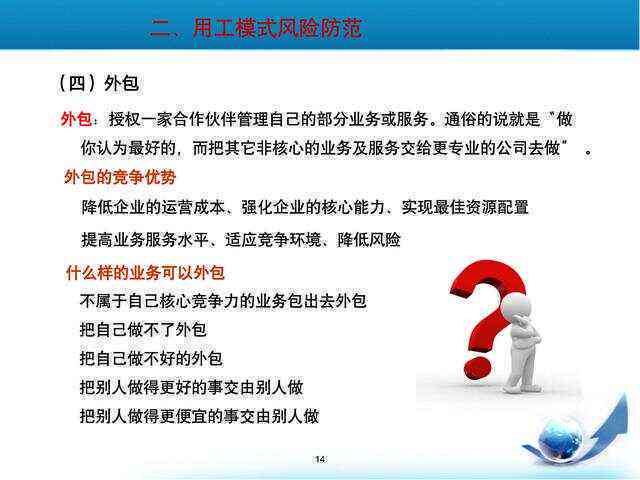 二、用工模式风险防范

（四）外包

外包：授权一家合作伙伴管理自己的部分业务或服务。通俗的说就是“做你认为最好的，而把其它非核心的业务及服务交给更专业的公司去做”。

外包的竞争优势

降低企业的运营成本、强化企业的核心能力、实现最佳资源配置

提高业务服务水平、适应竞争环境、降低风险

什么样的业务可以外包

不属于自己核心竞争力的业务包出去外包

把自己做不了外包

把自己做不好的外包

把别人做得更好的事交由别人做

把别人做得更便宜的事交由别人做

14